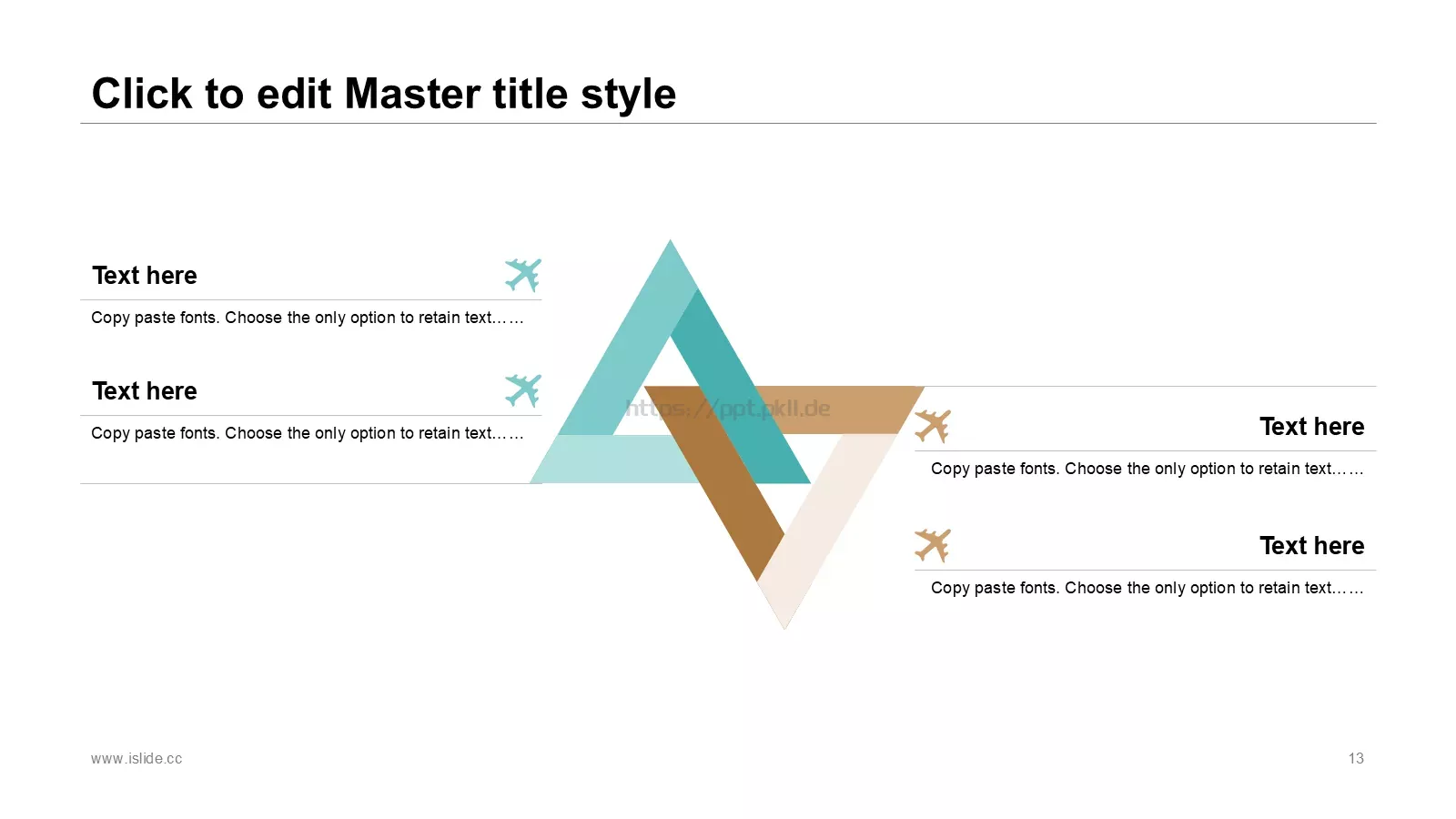 Click to edit Master title style

Text here

Copy paste fonts. Choose the only option to retain text……

Text here

Copy paste fonts. Choose the only option to retain text……

https://ppt.pkll.de

Text here

Copy paste fonts. Choose the only option to retain text……

Text here

Copy paste fonts. Choose the only option to retain text……

www.islide.cc

13